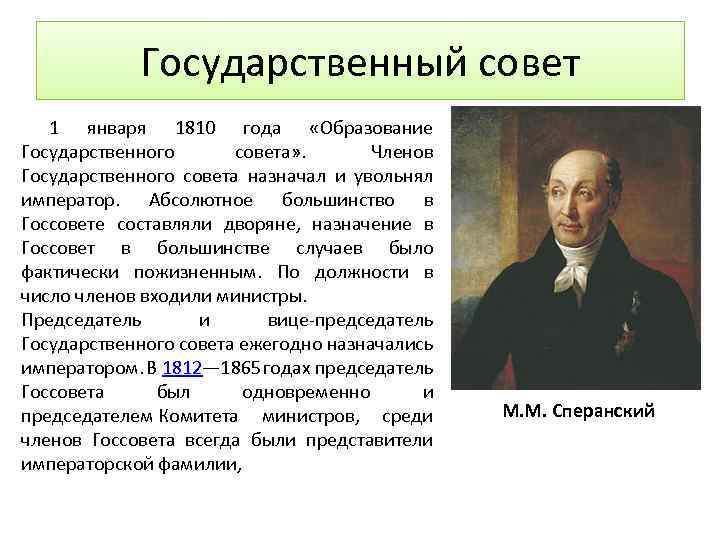 Государственный совет

1 января 1810 года «Образование Государственного совета». Членов Государственного совета назначал и увольнял император. Абсолютное большинство в Госсовете составляли дворяне, назначение в Госсовет в большинстве случаев было фактически пожизненным. По должности в число членов входили министры.

Председатель и вице-председатель Государственного совета ежегодно назначались императором. В 1812—1865 годах председатель Госсовета был одновременно и председателем Комитета министров, среди членов Госсовета всегда были представители императорской фамилии,

М.М. Сперанский